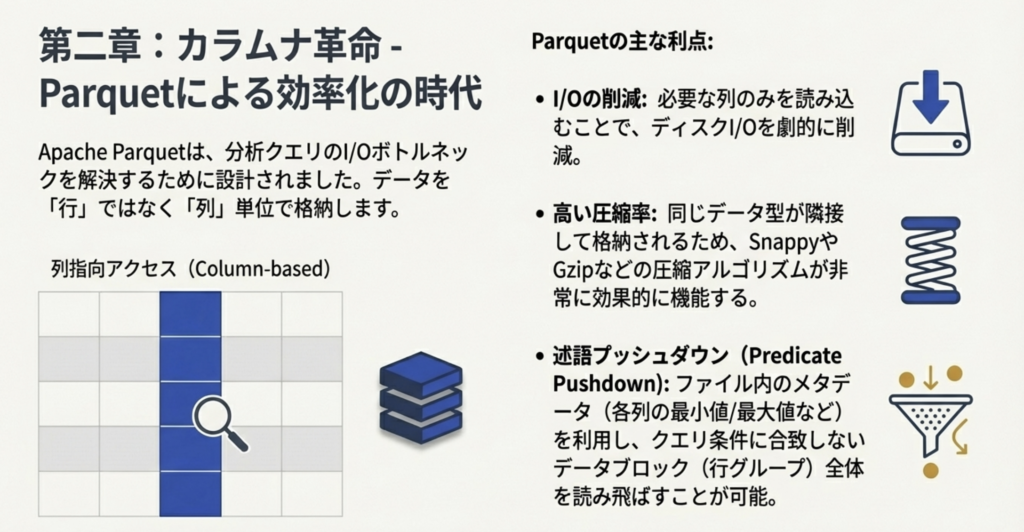 第二章：カラムナ革命 - Parquetによる効率化の時代

Apache Parquetは、分析クエリのI/Oボトルネックを解決するために設計されました。データを「行」ではなく「列」単位で格納します。

列指向アクセス（Column-based）

Parquetの主な利点:

• I/Oの削減: 必要な列のみを読み込むことで、ディスクI/Oを劇的に削減。

• 高い圧縮率: 同じデータ型が隣接して格納されるため、SnappyやGzipなどの圧縮アルゴリズムが非常に効果的に機能する。

• 述語プッシュダウン（Predicate Pushdown): ファイル内のメタデータ（各列の最小値/最大値など）を利用し、クエリ条件に合致しないデータブロック（行グループ）全体を読み飛ばすことが可能。